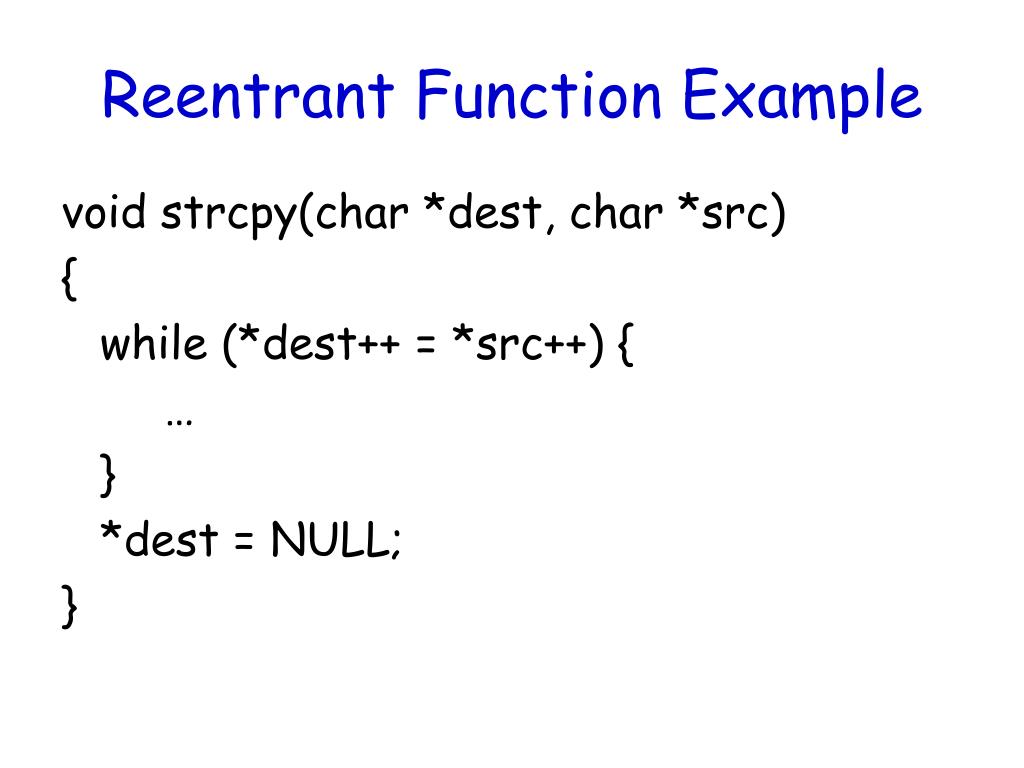 Reentrant Function Example

void strcpy(char *dest, char *src)
{
  while (*dest++ = *src++) {
    …
  }
  *dest = NULL;
}